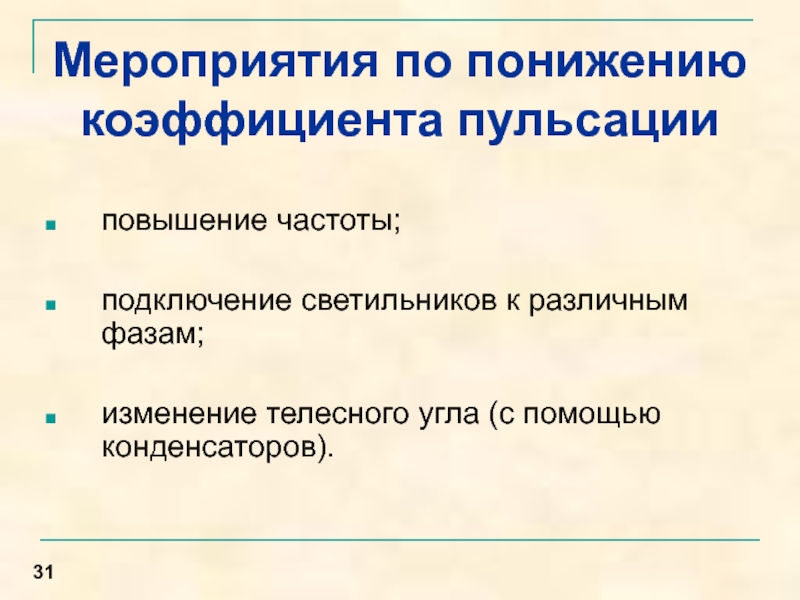 Мероприятия по понижению коэффициента пульсации

- повышение частоты;
- подключение светильников к различным фазам;
- изменение телесного угла (с помощью конденсаторов).

31